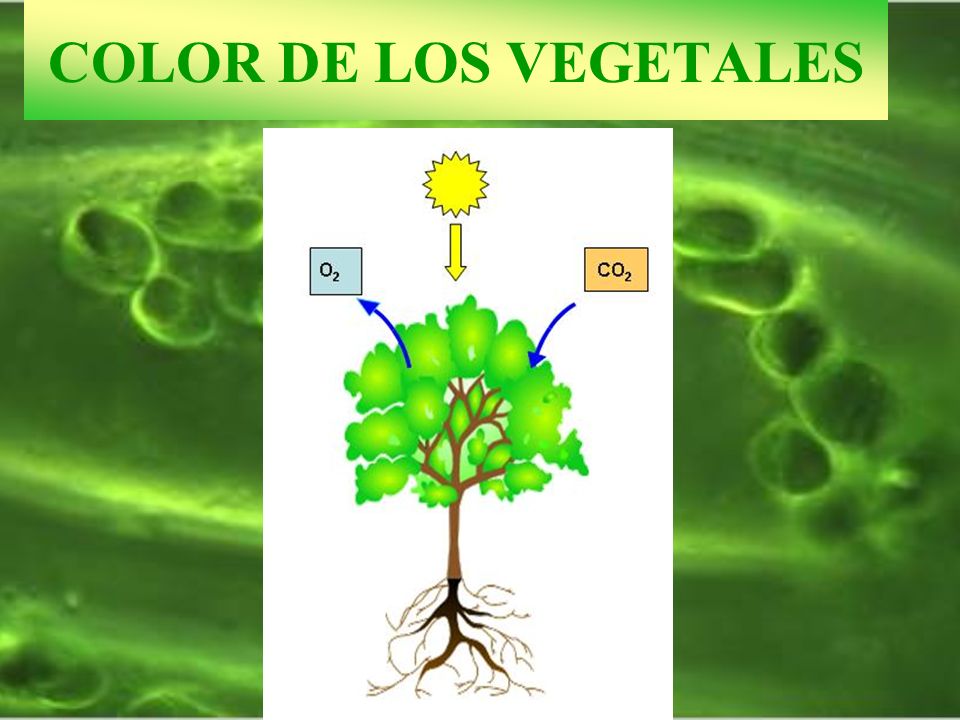 COLOR DE LOS VEGETALES

$O_2$

$CO_2$